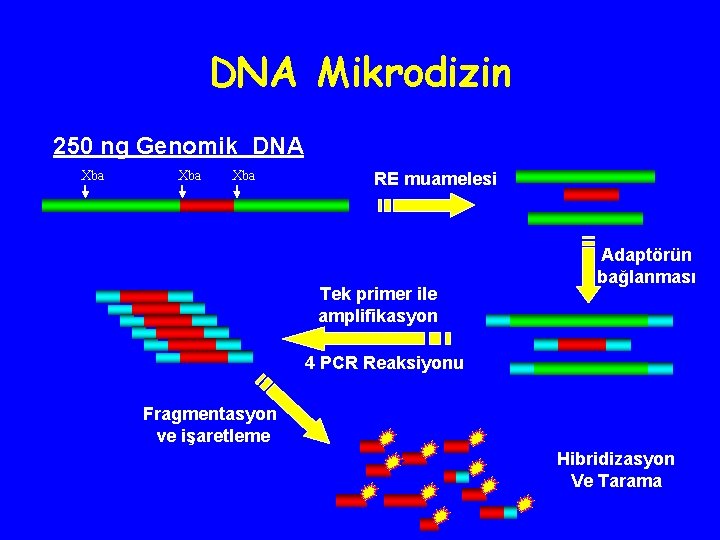 DNA Mikrodizin

250 ng Genomik DNA

Xba Xba Xba

RE muamelesi

Adaptörün bağlanması

Tek primer ile amplifikasyon

4 PCR Reaksiyonu

Fragmentasyon ve işaretleme

Hibridizasyon Ve Tarama